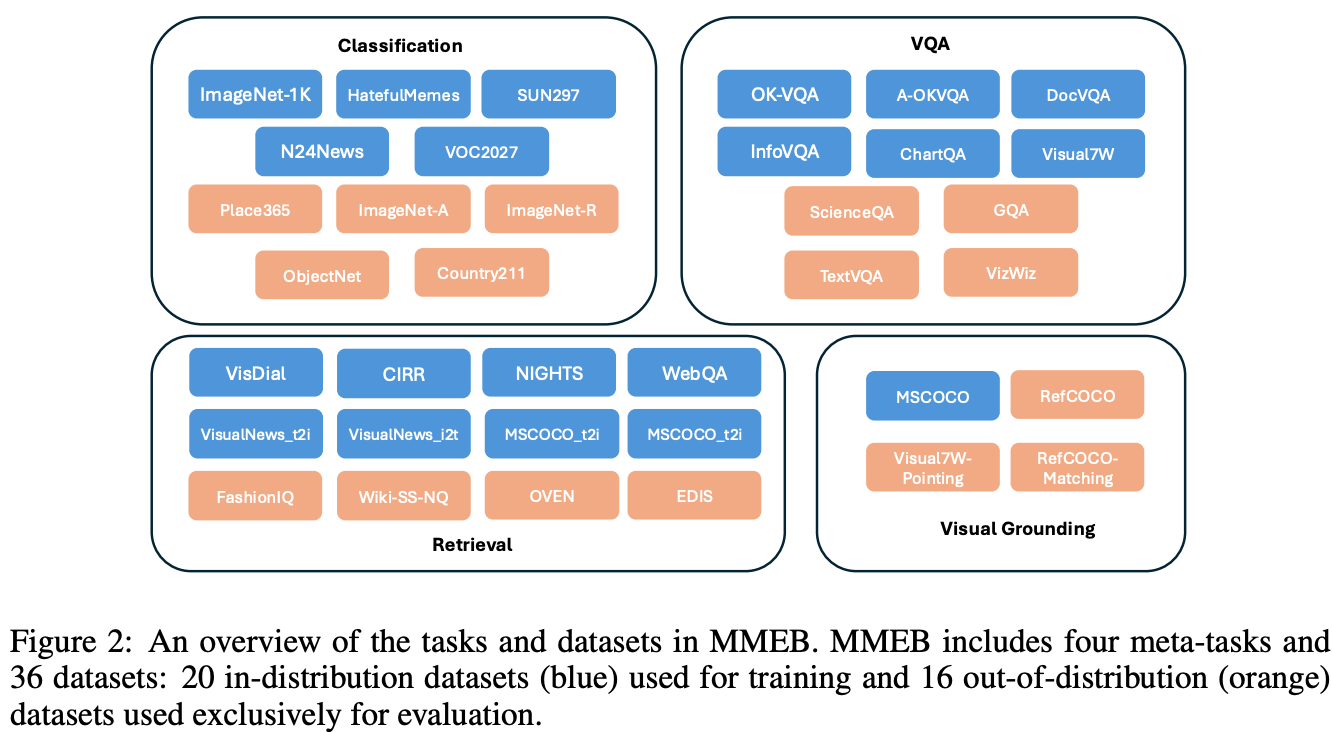 Classification

ImageNet-1K
HatefulMemes
SUN297
N24News
VOC2027
Place365
ImageNet-A
ImageNet-R
ObjectNet
Country211

VQA

OK-VQA
A-OKVQA
DocVQA
InfoVQA
ChartQA
Visual7W
ScienceQA
GQA
TextVQA
VizWiz

VisDial
CIRR
NIGHTS
WebQA
VisualNews_t2i
VisualNews_i2t
MSCOCO_t2i
MSCOCO_t2i
FashionIQ
Wiki-SS-NQ
OVEN
EDIS

Retrieval

MSCOCO
RefCOCO
Visual7W-Pointing
RefCOCO-Matching

Visual Grounding

Figure 2: An overview of the tasks and datasets in MMEB. MMEB includes four meta-tasks and 36 datasets: 20 in-distribution datasets (blue) used for training and 16 out-of-distribution (orange) datasets used exclusively for evaluation.